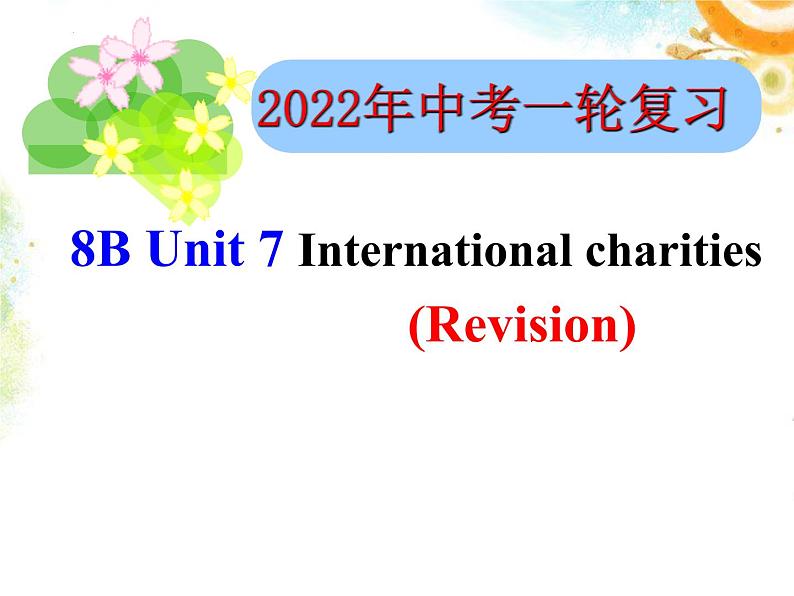 2022年中考一轮复习

8B Unit 7 International charities

(Revision)